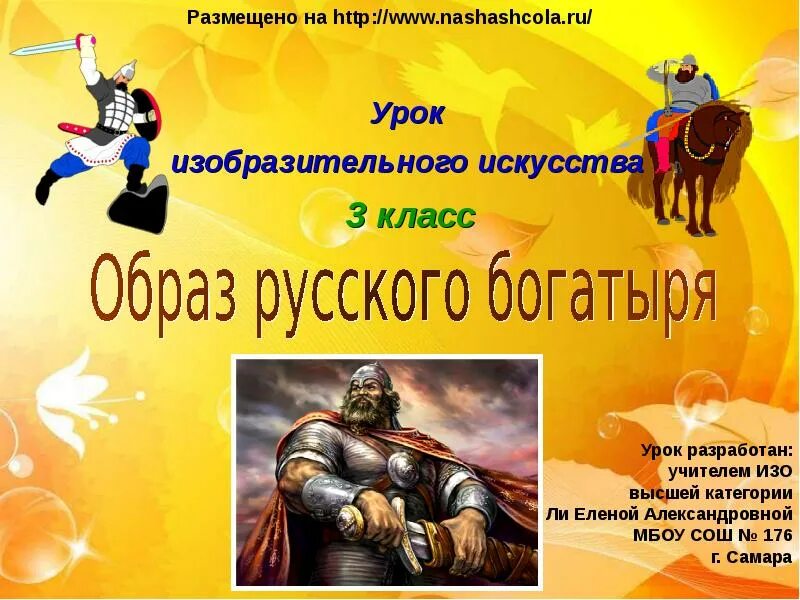 Размещено на http://www.nashashcola.ru/

Урок
изобразительного искусства
3 класс

Образ русского богатыря

Урок разработан:
учителем ИЗО
высшей категории
Ли Еленой Александровной
МБОУ СОШ № 176
г. Самара